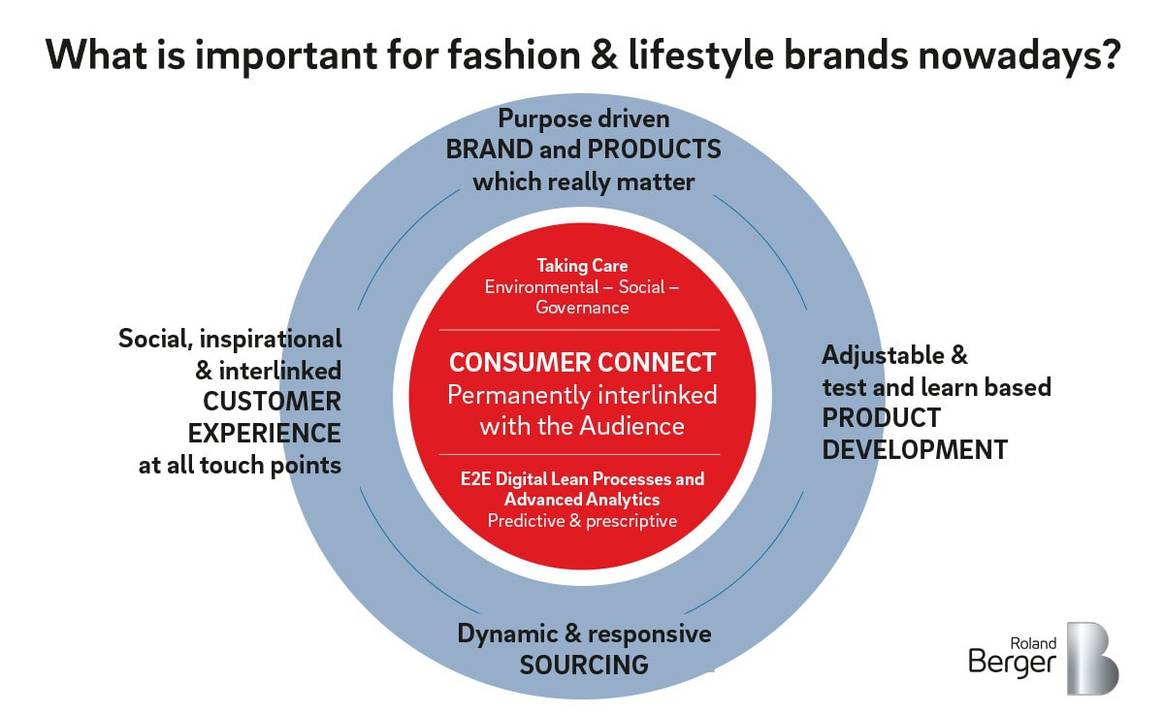 What is important for fashion & lifestyle brands nowadays?

Purpose driven BRAND and PRODUCTS which really matter

Social, inspirational & interlinked CUSTOMER EXPERIENCE at all touch points

Taking Care
Environmental – Social – Governance

CONSUMER CONNECT
Permanently interlinked with the Audience

E2E Digital Lean Processes and Advanced Analytics
Predictive & prescriptive

Adjustable & test and learn based PRODUCT DEVELOPMENT

Dynamic & responsive SOURCING

Roland Berger